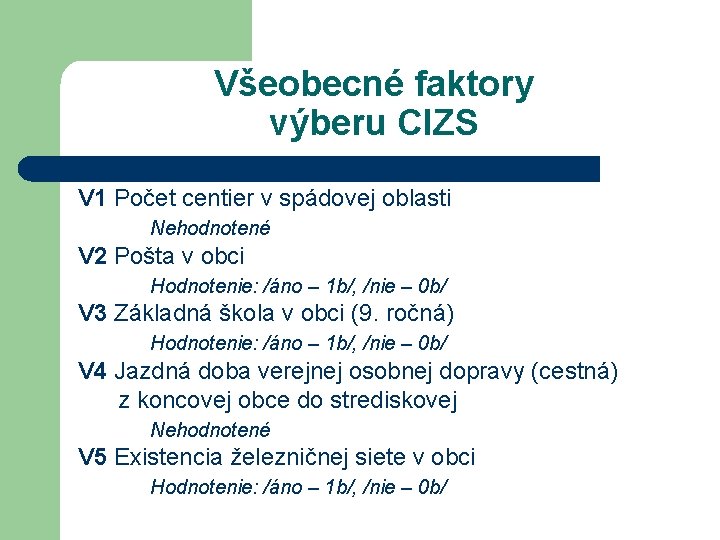 Všeobecné faktory výberu CIZS

V1 Počet centier v spádovej oblasti

Nehodnotené

V2 Pošta v obci

Hodnotenie: /áno – 1b/, /nie – 0b/

V3 Základná škola v obci (9. ročná)

Hodnotenie: /áno – 1b/, /nie – 0b/

V4 Jazdná doba verejnej osobnej dopravy (cestná) z koncovej obce do strediskovej

Nehodnotené

V5 Existencia železničnej siete v obci

Hodnotenie: /áno – 1b/, /nie – 0b/